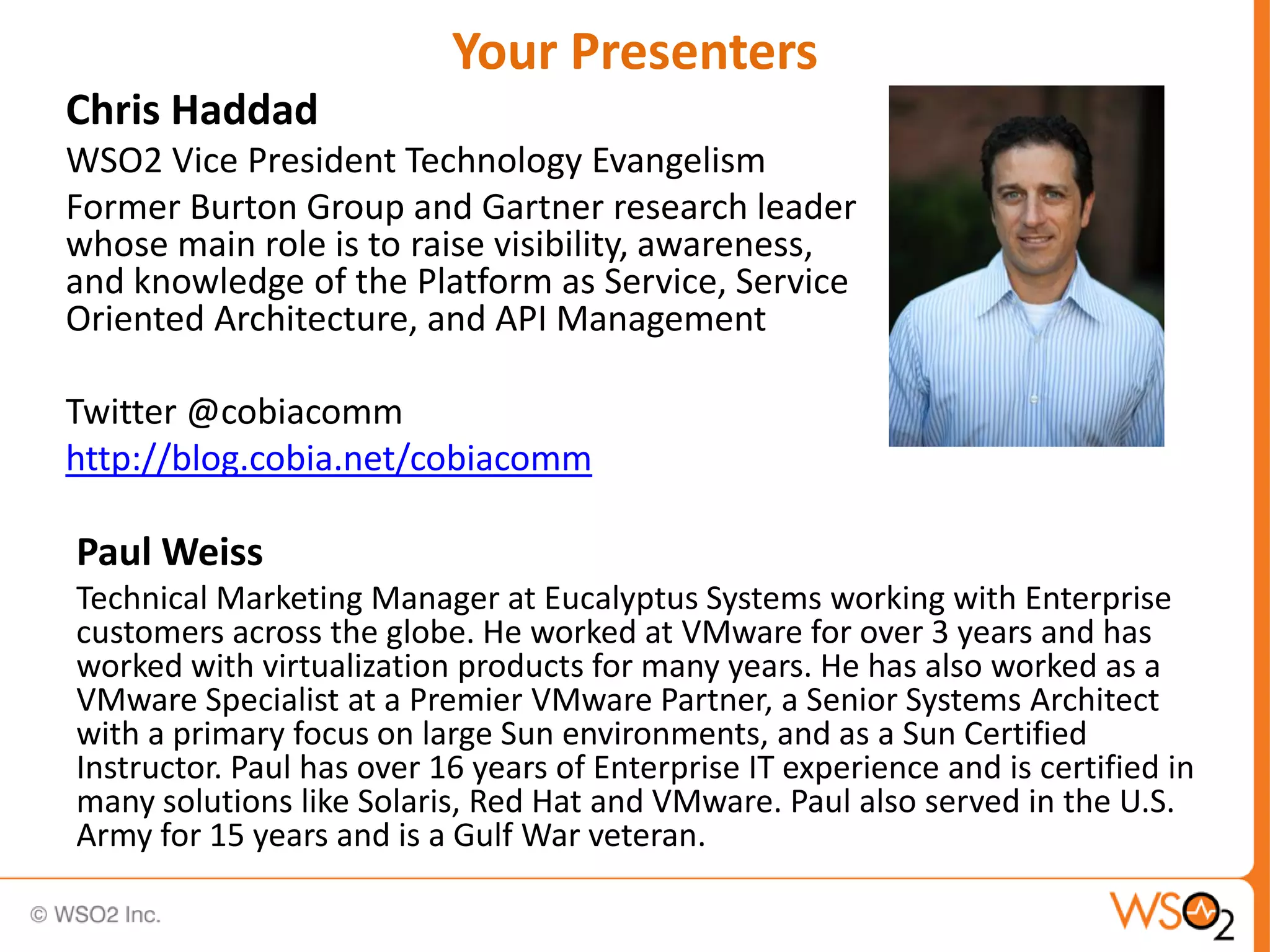 Your Presenters

Chris Haddad

WSO2 Vice President Technology Evangelism

Former Burton Group and Gartner research leader whose main role is to raise visibility, awareness, and knowledge of the Platform as Service, Service Oriented Architecture, and API Management

Twitter @cobiacomm

http://blog.cobia.net/cobiacomm

Paul Weiss

Technical Marketing Manager at Eucalyptus Systems working with Enterprise customers across the globe. He worked at VMware for over 3 years and has worked with virtualization products for many years. He has also worked as a VMware Specialist at a Premier VMware Partner, a Senior Systems Architect with a primary focus on large Sun environments, and as a Sun Certified Instructor. Paul has over 16 years of Enterprise IT experience and is certified in many solutions like Solaris, Red Hat and VMware. Paul also served in the U.S. Army for 15 years and is a Gulf War veteran.

© WSO2 Inc.

WSO2